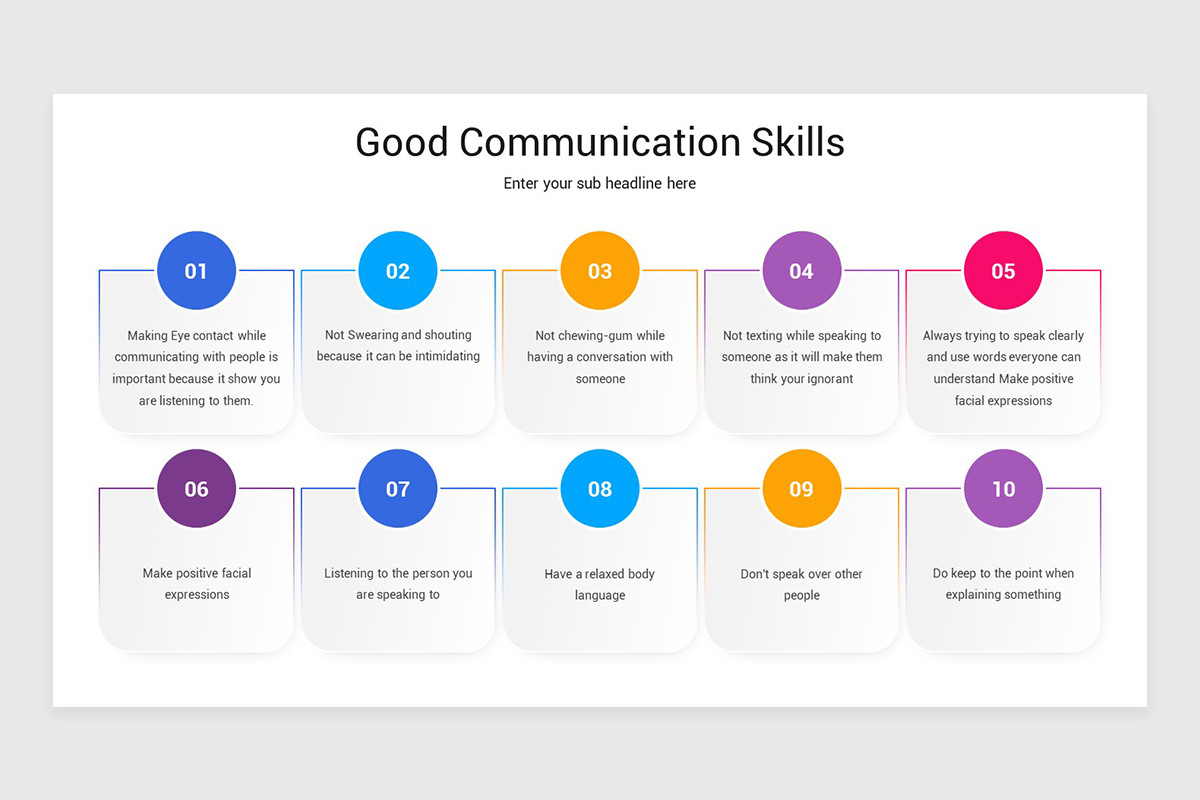 Good Communication Skills

Enter your sub headline here

01

Making Eye contact while communicating with people is important because it show you are listening to them.

02

Not Swearing and shouting because it can be intimidating

03

Not chewing-gum while having a conversation with someone

04

Not texting while speaking to someone as it will make them think your ignorant

05

Always trying to speak clearly and use words everyone can understand Make positive facial expressions

06

Make positive facial expressions

07

Listening to the person you are speaking to

08

Have a relaxed body language

09

Don't speak over other people

10

Do keep to the point when explaining something